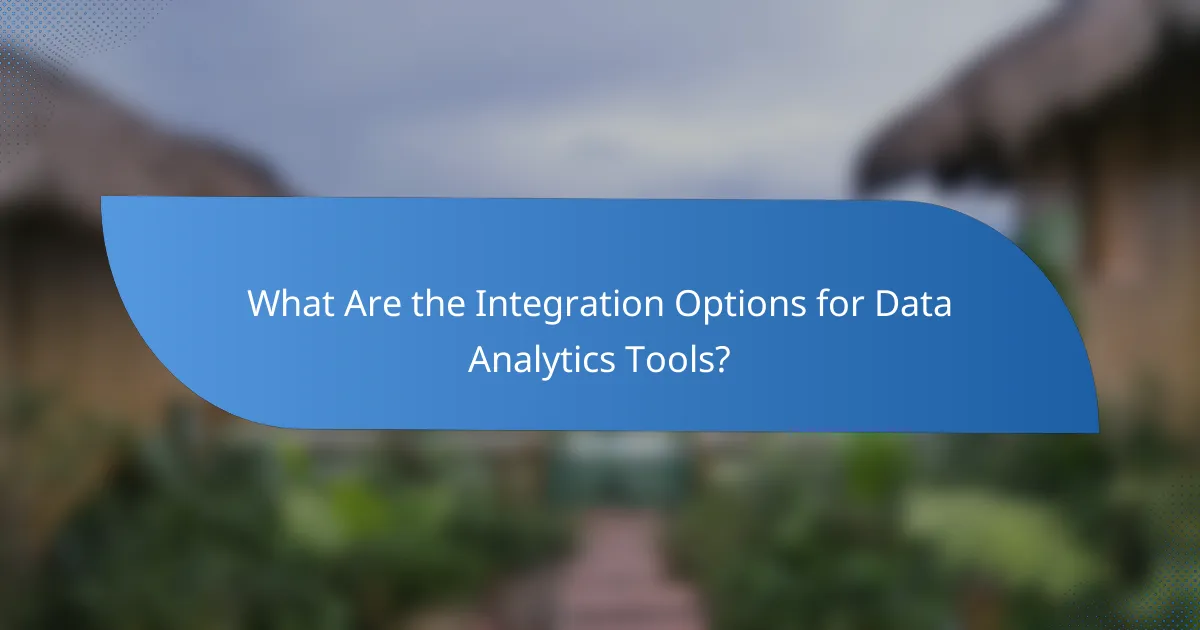 What Are the Integration Options for Data Analytics Tools?